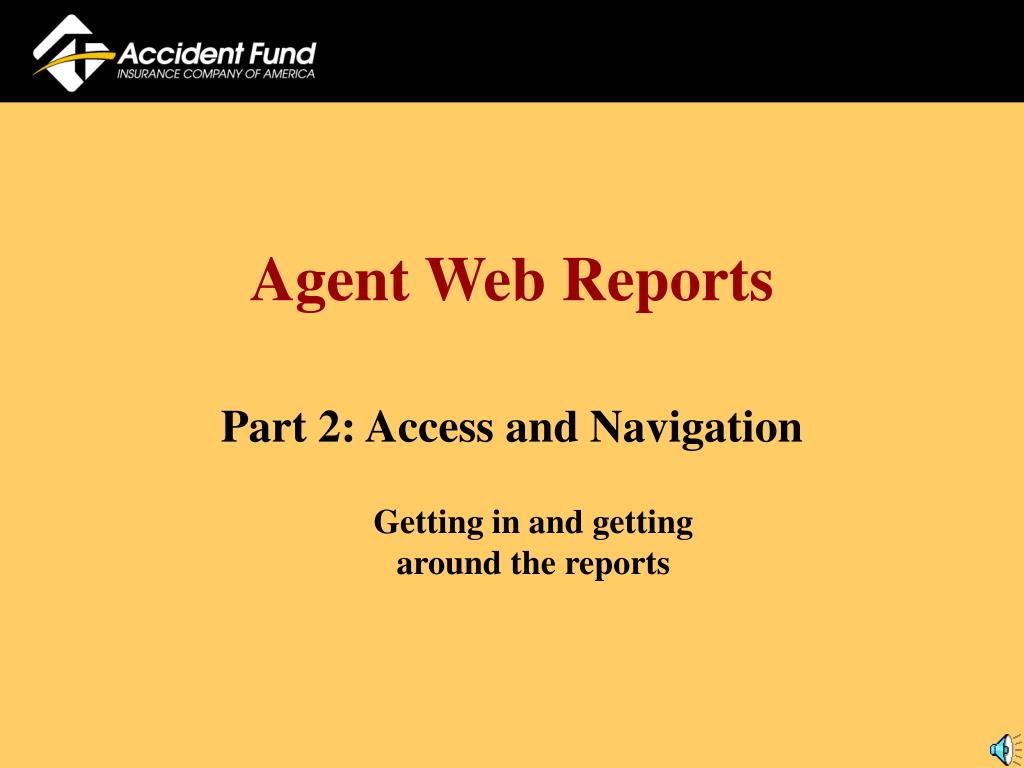 Accident Fund
INSURANCE COMPANY OF AMERICA

Agent Web Reports

Part 2: Access and Navigation

Getting in and getting around the reports